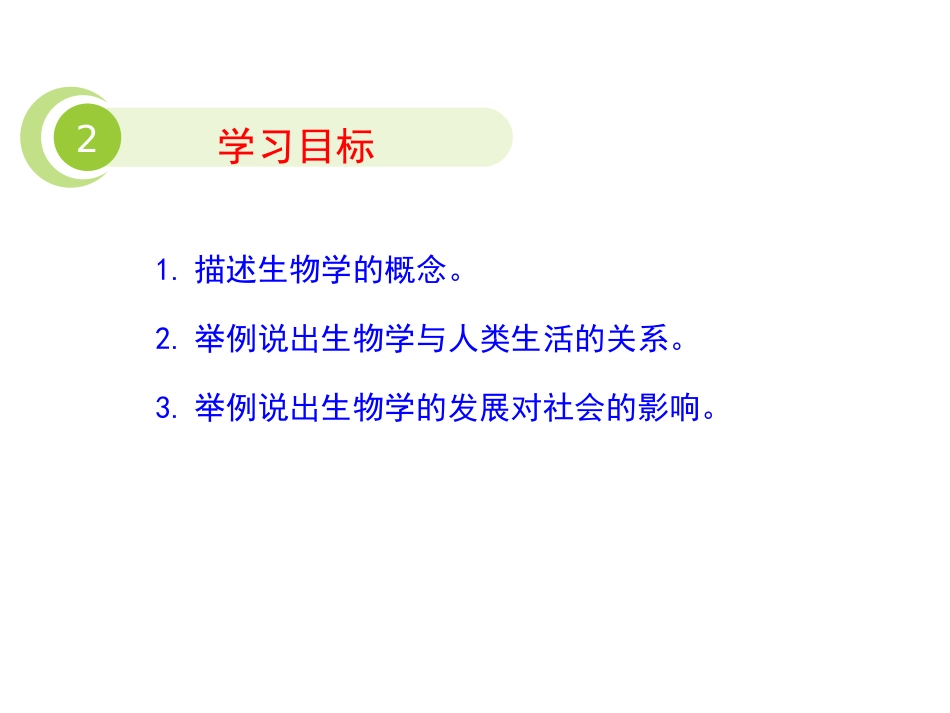 2

学习目标

1. 描述生物学的概念。

2. 举例说出生物学与人类生活的关系。

3. 举例说出生物学的发展对社会的影响。